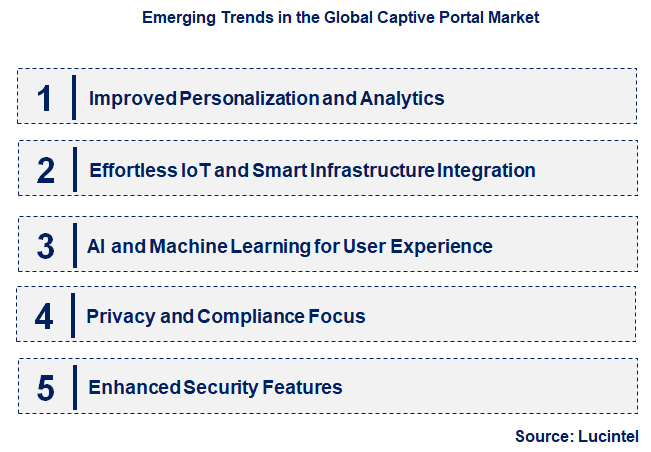 Emerging Trends in the Global Captive Portal Market

1 Improved Personalization and Analytics

2 Effortless IoT and Smart Infrastructure Integration

3 AI and Machine Learning for User Experience

4 Privacy and Compliance Focus

5 Enhanced Security Features

Source: Lucintel